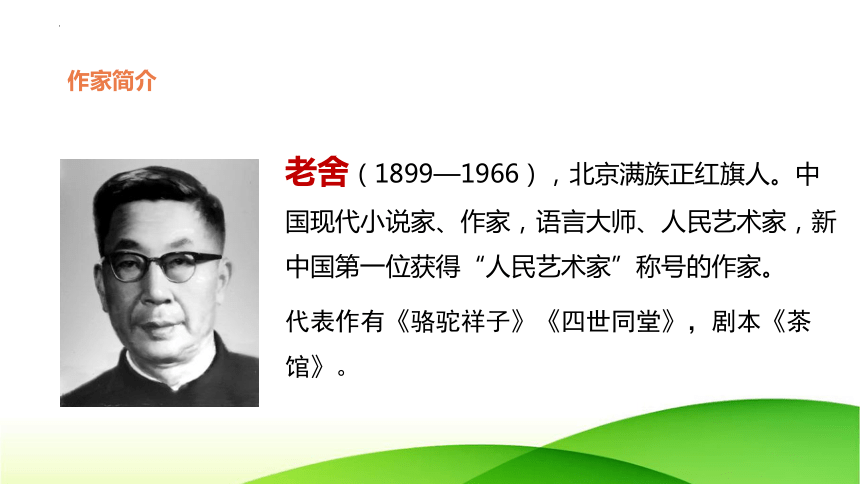 作家简介

老舍（1899—1966），北京满族正红旗人。中国现代小说家、作家，语言大师、人民艺术家，新中国第一位获得“人民艺术家”称号的作家。

代表作有《骆驼祥子》《四世同堂》，剧本《茶馆》。